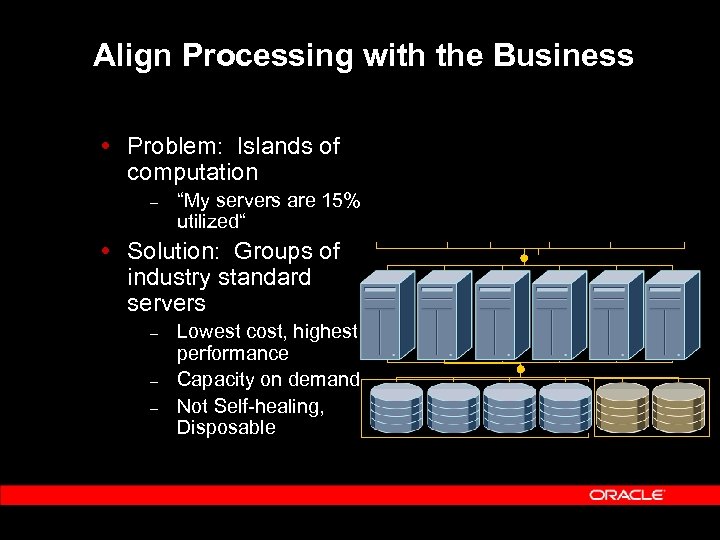 Align Processing with the Business

• Problem: Islands of computation
– “My servers are 15% utilized“
• Solution: Groups of industry standard servers
– Lowest cost, highest performance
– Capacity on demand
– Not Self-healing, Disposable

ORACLE